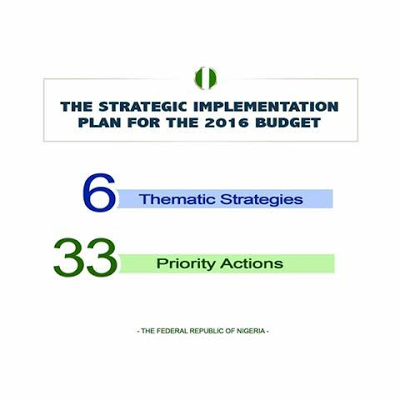 THE STRATEGIC IMPLEMENTATION PLAN FOR THE 2016 BUDGET

6 Thematic Strategies

33 Priority Actions

- THE FEDERAL REPUBLIC OF NIGERIA -